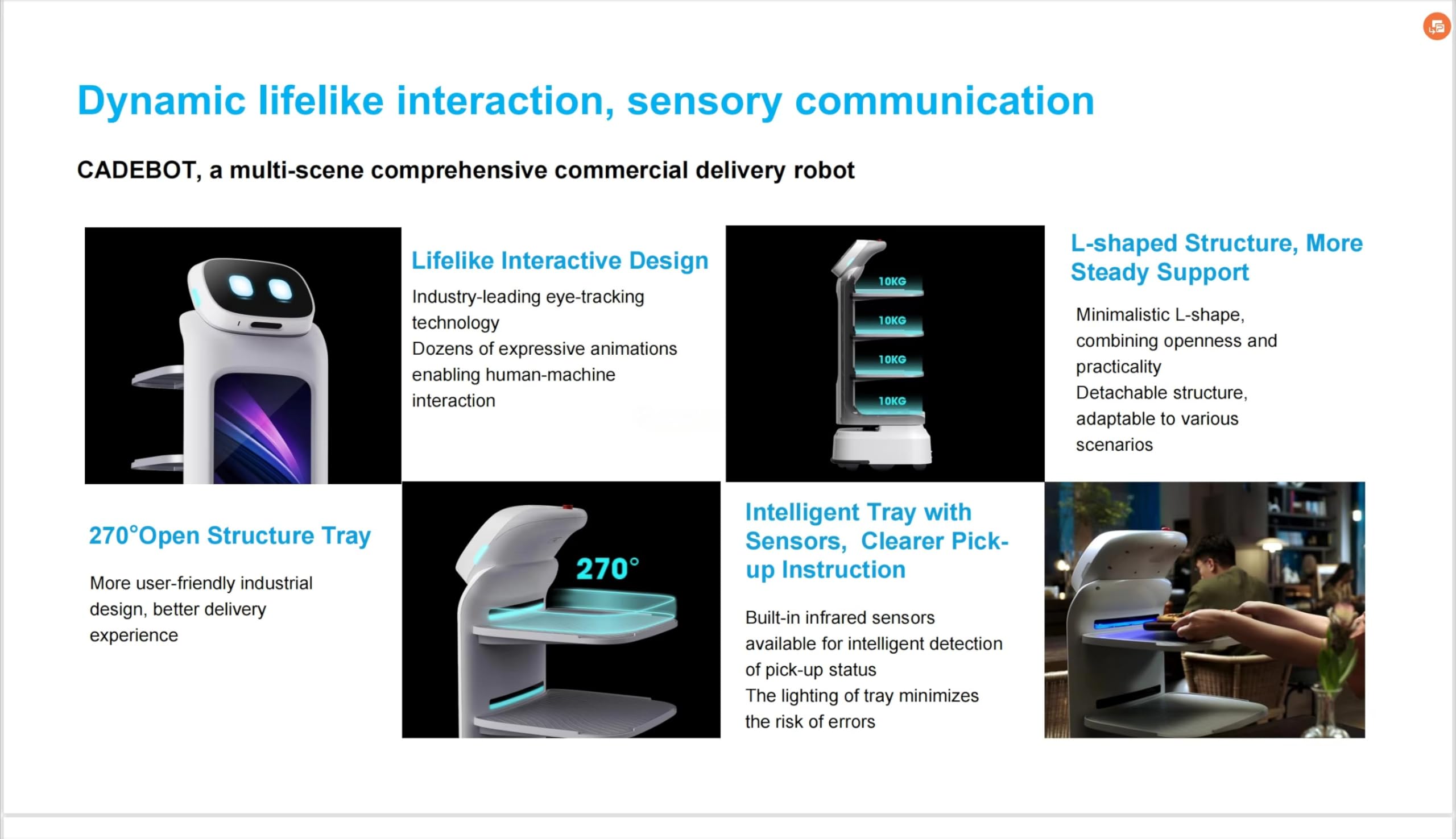 Dynamic lifelike interaction, sensory communication

CADEBOT, a multi-scene comprehensive commercial delivery robot

Lifelike Interactive Design

Industry-leading eye-tracking technology
Dozens of expressive animations enabling human-machine interaction

10KG
10KG
10KG
10KG

L-shaped Structure, More Steady Support

Minimalistic L-shape, combining openness and practicality
Detachable structure, adaptable to various scenarios

270°Open Structure Tray

More user-friendly industrial design, better delivery experience

270°

Intelligent Tray with Sensors, Clearer Pick-up Instruction

Built-in infrared sensors available for intelligent detection of pick-up status
The lighting of tray minimizes the risk of errors